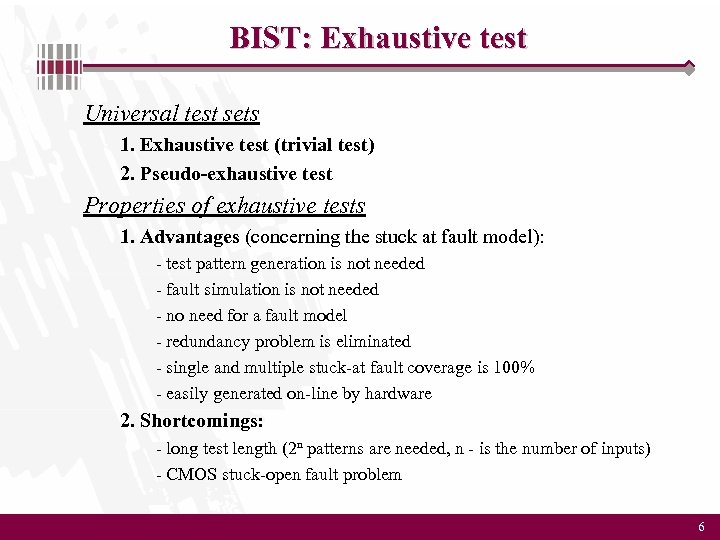 BIST: Exhaustive test

Universal test sets

1. Exhaustive test (trivial test)

2. Pseudo-exhaustive test

Properties of exhaustive tests

1. Advantages (concerning the stuck at fault model):

- test pattern generation is not needed

- fault simulation is not needed

- no need for a fault model

- redundancy problem is eliminated

- single and multiple stuck-at fault coverage is 100%

- easily generated on-line by hardware

2. Shortcomings:

- long test length ($2^n$ patterns are needed, n - is the number of inputs)

- CMOS stuck-open fault problem

6